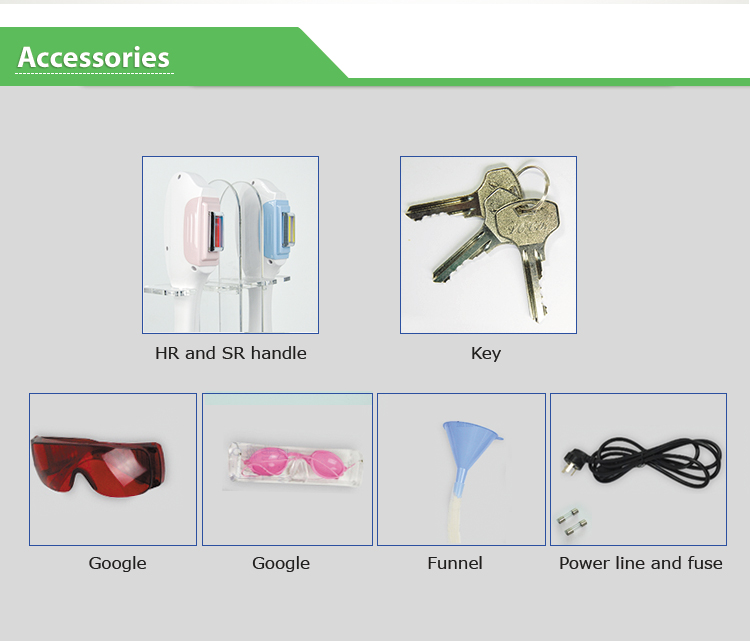 Accessories

HR and SR handle

Key

Google

Google

Funnel

Power line and fuse